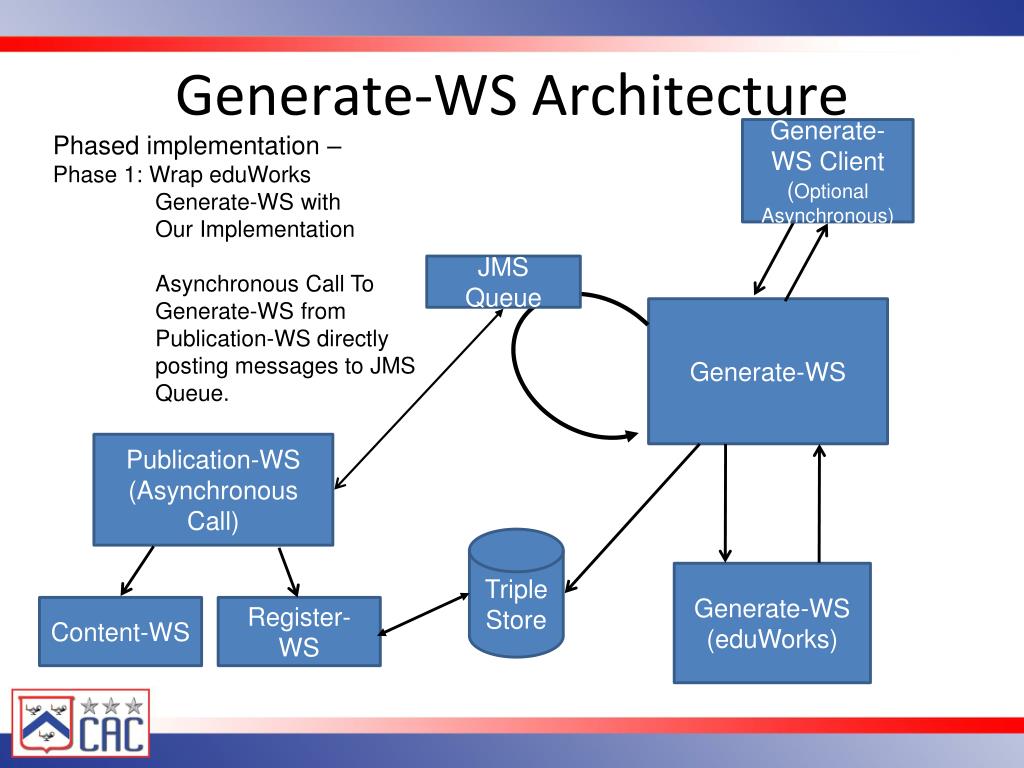 Generate-WS Architecture

Phased implementation –
Phase 1: Wrap eduWorks Generate-WS with Our Implementation

Asynchronous Call To Generate-WS from Publication-WS directly posting messages to JMS Queue.

Generate-WS Client (Optional Asynchronous)

JMS Queue

Generate-WS

Publication-WS (Asynchronous Call)

Triple Store

Generate-WS (eduWorks)

Content-WS

Register-WS

CAC